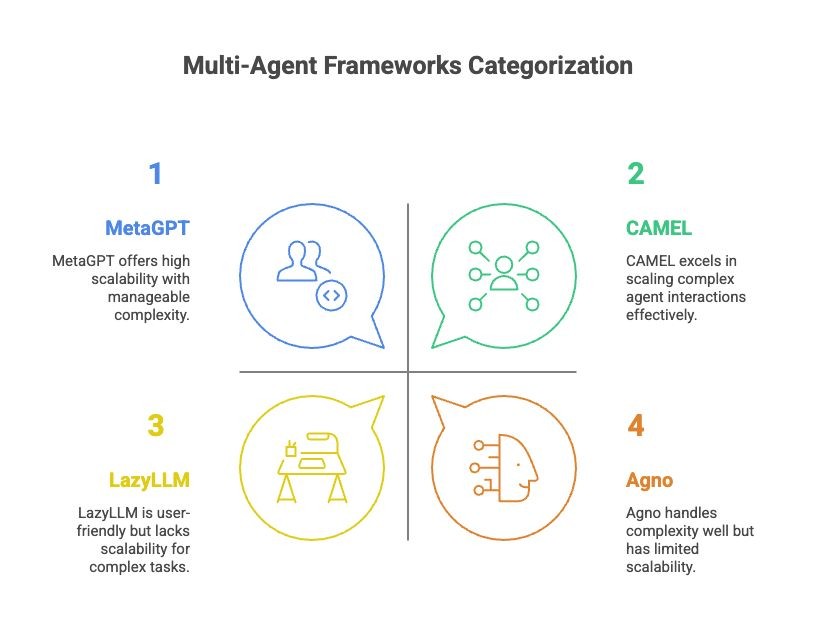 Multi-Agent Frameworks Categorization

1

MetaGPT

MetaGPT offers high scalability with manageable complexity.

2

CAMEL

CAMEL excels in scaling complex agent interactions effectively.

3

LazyLLM

LazyLLM is user-friendly but lacks scalability for complex tasks.

4

Agno

Agno handles complexity well but has limited scalability.